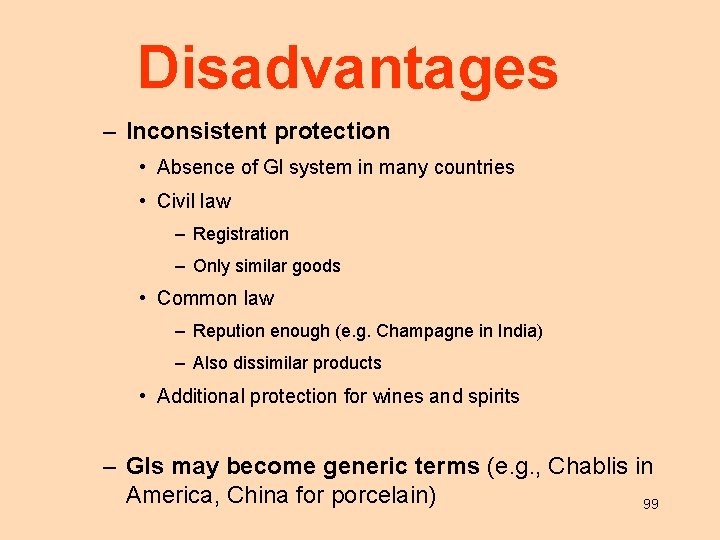 Disadvantages

– Inconsistent protection
 • Absence of GI system in many countries
 • Civil law
  – Registration
  – Only similar goods
 • Common law
  – Repution enough (e.g. Champagne in India)
  – Also dissimilar products
 • Additional protection for wines and spirits

– GIs may become generic terms (e.g., Chablis in America, China for porcelain)

99